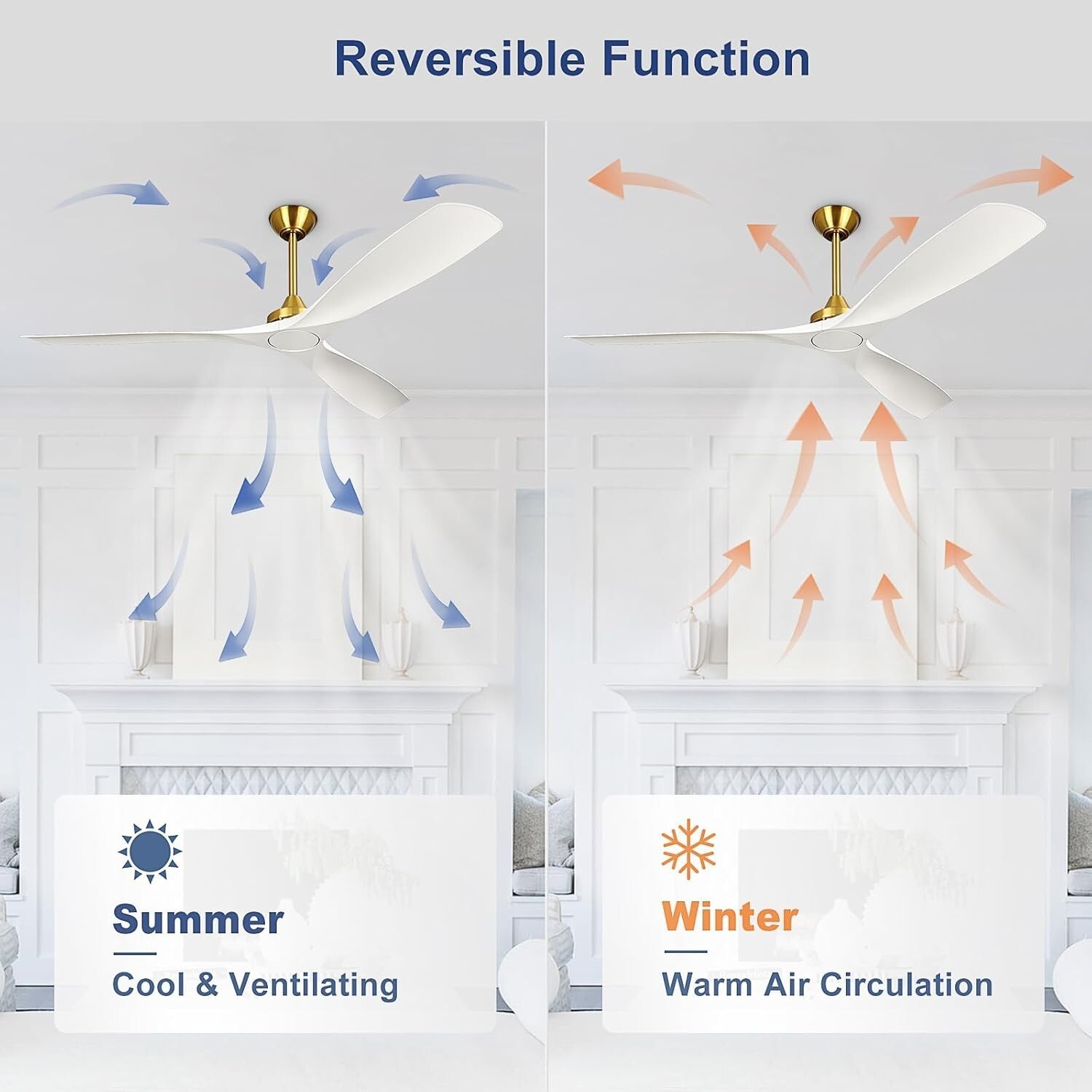 Reversible Function

Summer

Cool & Ventilating

Winter

Warm Air Circulation